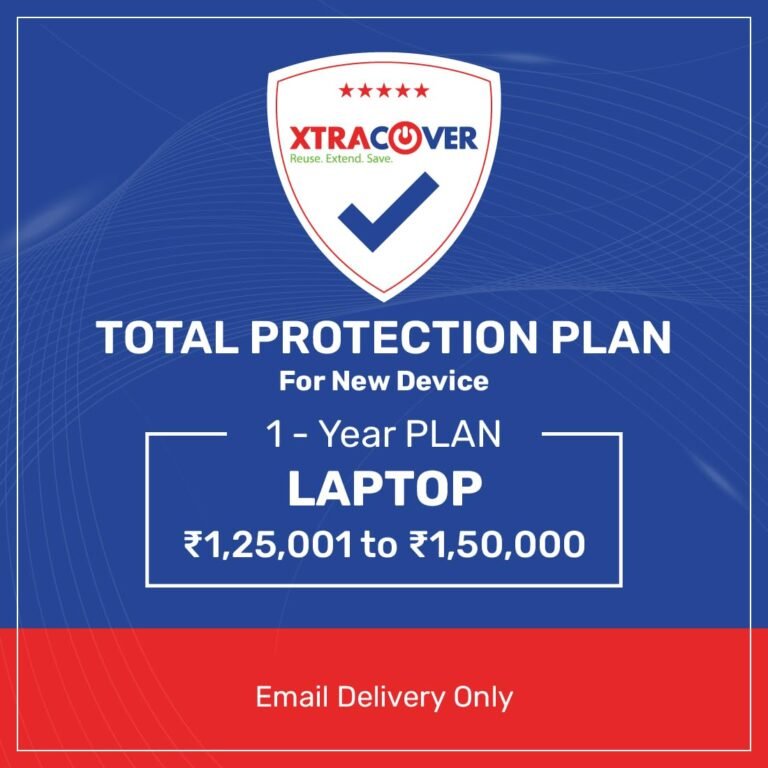 XTRACOVER
Reuse. Extend. Save.

TOTAL PROTECTION PLAN
For New Device

1 - Year PLAN
LAPTOP
₹1,25,001 to ₹1,50,000

Email Delivery Only